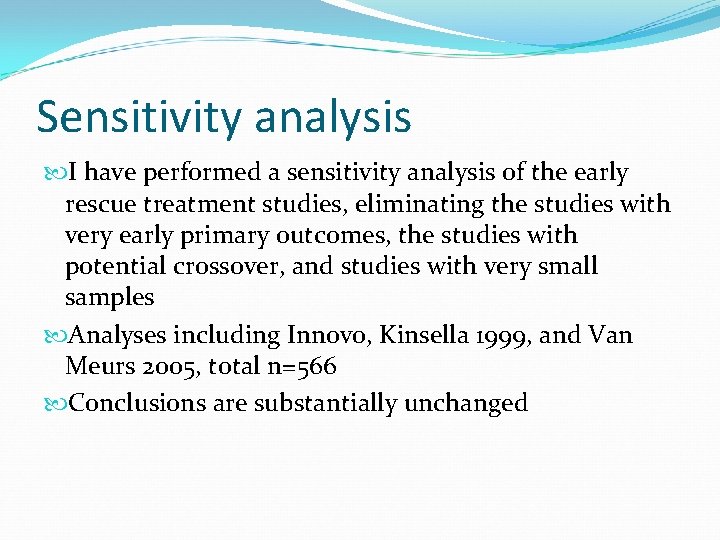 Sensitivity analysis

I have performed a sensitivity analysis of the early rescue treatment studies, eliminating the studies with very early primary outcomes, the studies with potential crossover, and studies with very small samples

Analyses including Innovo, Kinsella 1999, and Van Meurs 2005, total n=566

Conclusions are substantially unchanged